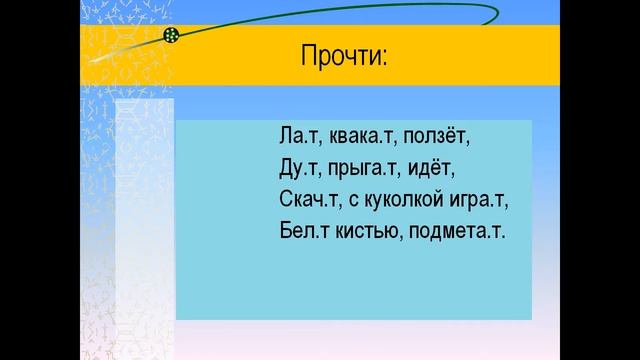 Прочти:

Ла.т, квака.т, ползёт,
Ду.т, прыга.т, идёт,
Скач.т, с куколкой игра.т,
Бел.т кистью, подмета.т.